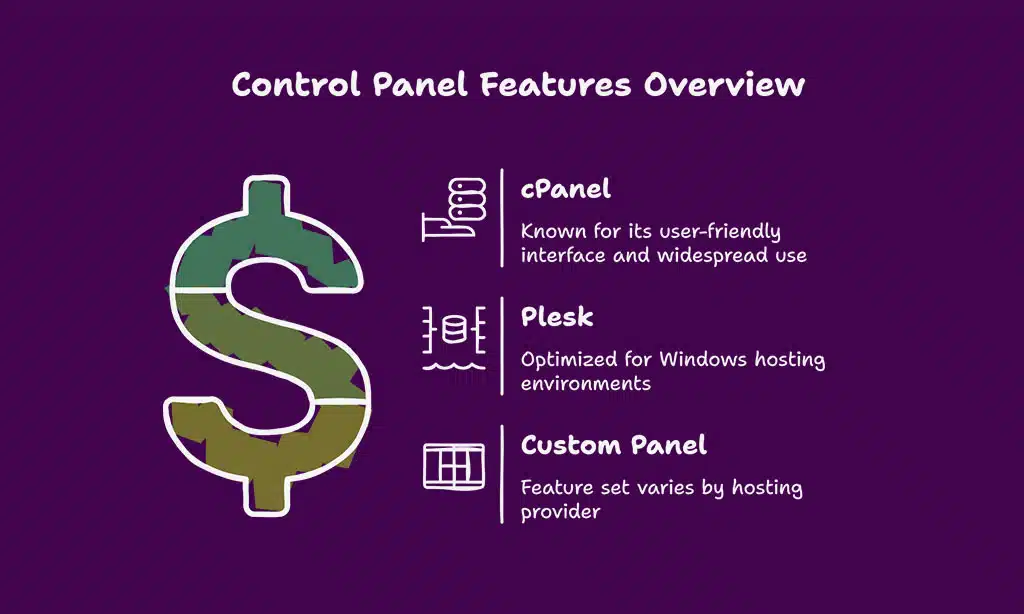 Control Panel Features Overview

cPanel

Known for its user-friendly interface and widespread use

Plesk

Optimized for Windows hosting environments

Custom Panel

Feature set varies by hosting provider